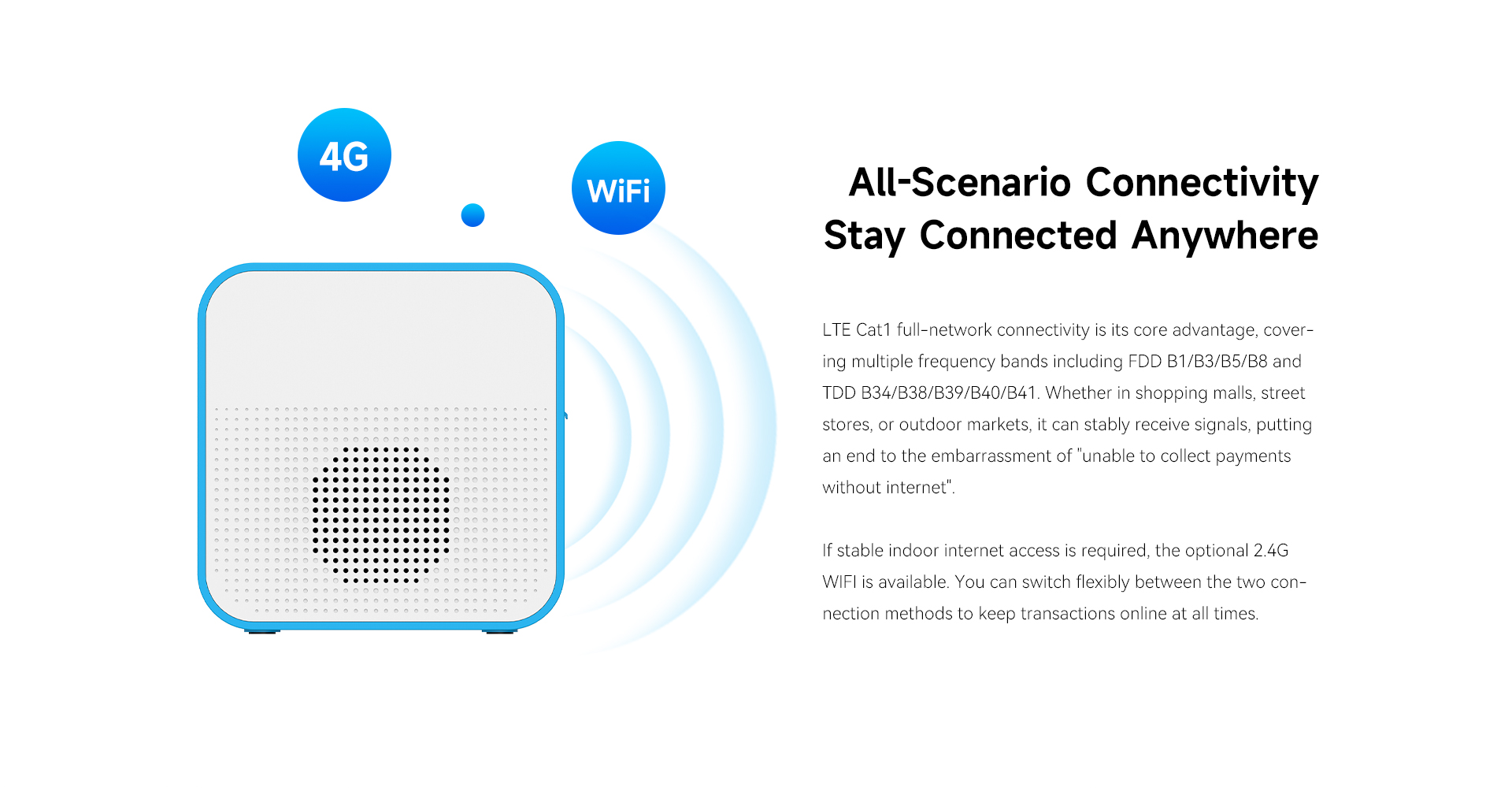 4G

WiFi

All-Scenario Connectivity
Stay Connected Anywhere

LTE Cat1 full-network connectivity is its core advantage, covering multiple frequency bands including FDD B1/B3/B5/B8 and TDD B34/B38/B39/B40/B41. Whether in shopping malls, street stores, or outdoor markets, it can stably receive signals, putting an end to the embarrassment of "unable to collect payments without internet".

If stable indoor internet access is required, the optional 2.4G WIFI is available. You can switch flexibly between the two connection methods to keep transactions online at all times.